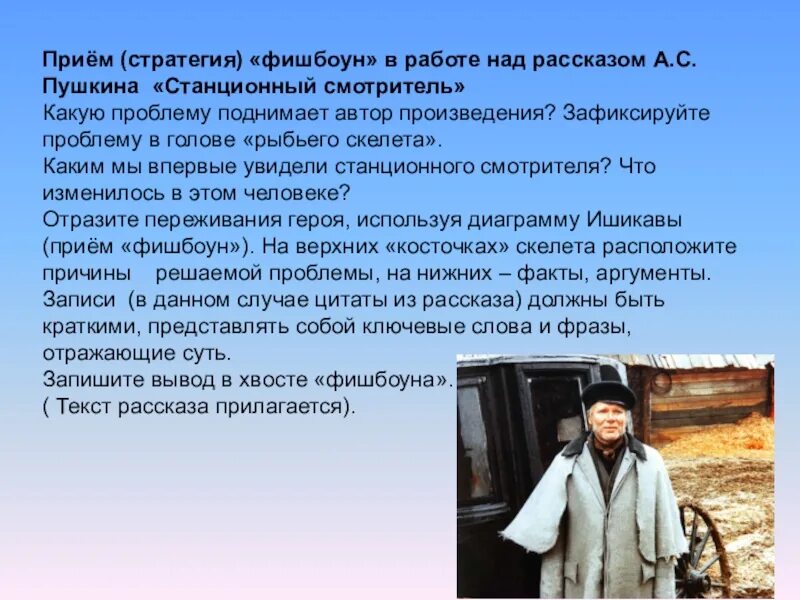 Приём (стратегия) «фишбоун» в работе над рассказом А.С. Пушкина «Станционный смотритель»
Какую проблему поднимает автор произведения? Зафиксируйте проблему в голове «рыбьего скелета».
Каким мы впервые увидели станционного смотрителя? Что изменилось в этом человеке?
Отразите переживания героя, используя диаграмму Ишикавы (приём «фишбоун»). На верхних «косточках» скелета расположите причины решаемой проблемы, на нижних – факты, аргументы. Записи (в данном случае цитаты из рассказа) должны быть краткими, представлять собой ключевые слова и фразы, отражающие суть.
Запишите вывод в хвосте «фишбоуна».
( Текст рассказа прилагается).